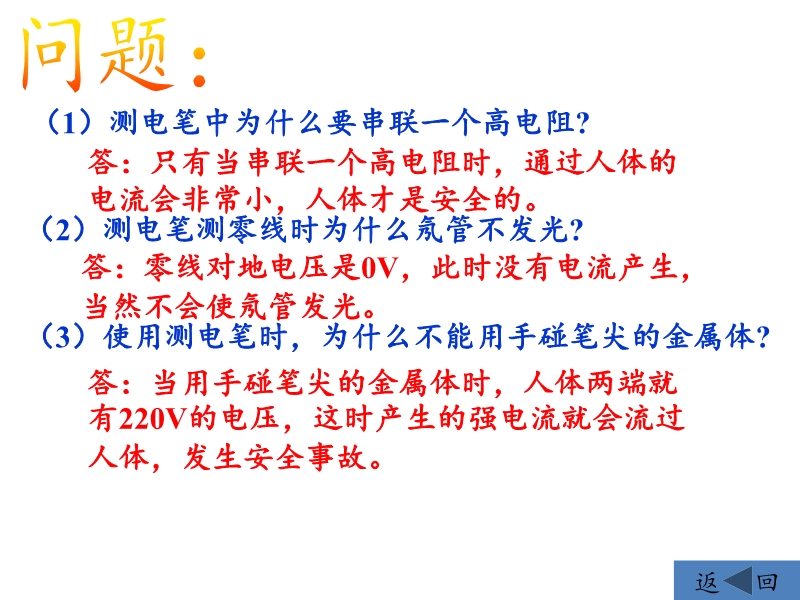 问题：

（1）测电笔中为什么要串联一个高电阻?

答：只有当串联一个高电阻时，通过人体的电流会非常小，人体才是安全的。

（2）测电笔测零线时为什么氖管不发光?

答：零线对地电压是0V，此时没有电流产生，当然不会使氖管发光。

（3）使用测电笔时，为什么不能用手碰笔尖的金属体?

答：当用手碰笔尖的金属体时，人体两端就有220V的电压，这时产生的强电流就会流过人体，发生安全事故。

返 回